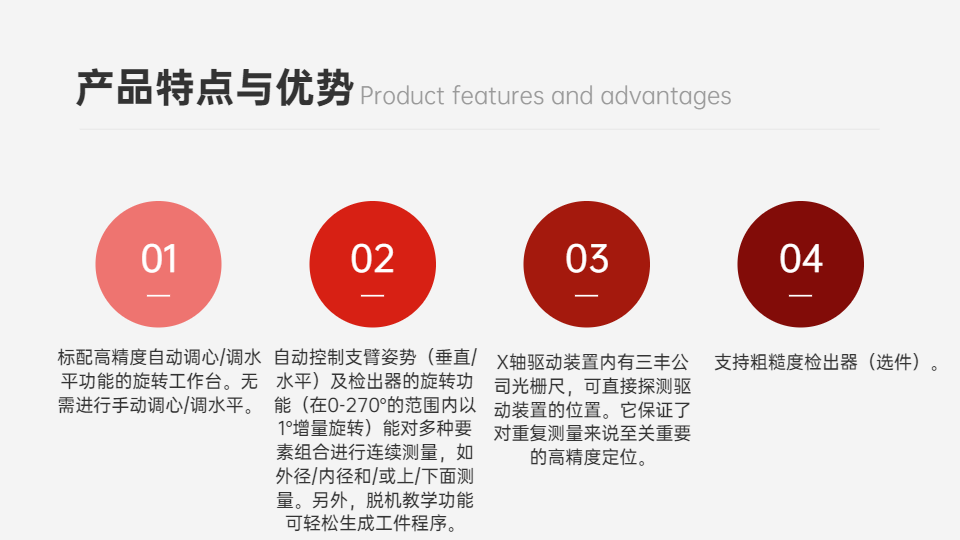 产品特点与优势 Product features and advantages

01

标配高精度自动调心/调水平功能的旋转工作台。无需进行手动调心/调水平。

02

自动控制支臂姿势（垂直/水平）及检出器的旋转功能（在0-270°的范围内以1°增量旋转）能对多种要素组合进行连续测量，如外径/内径和/或上/下面测量。另外，脱机教学功能可轻松生成工件程序。

03

X轴驱动装置内有三丰公司光栅尺，可直接探测驱动装置的位置。它保证了对重复测量来说至关重要的高精度定位。

04

支持粗糙度检出器（选件）。